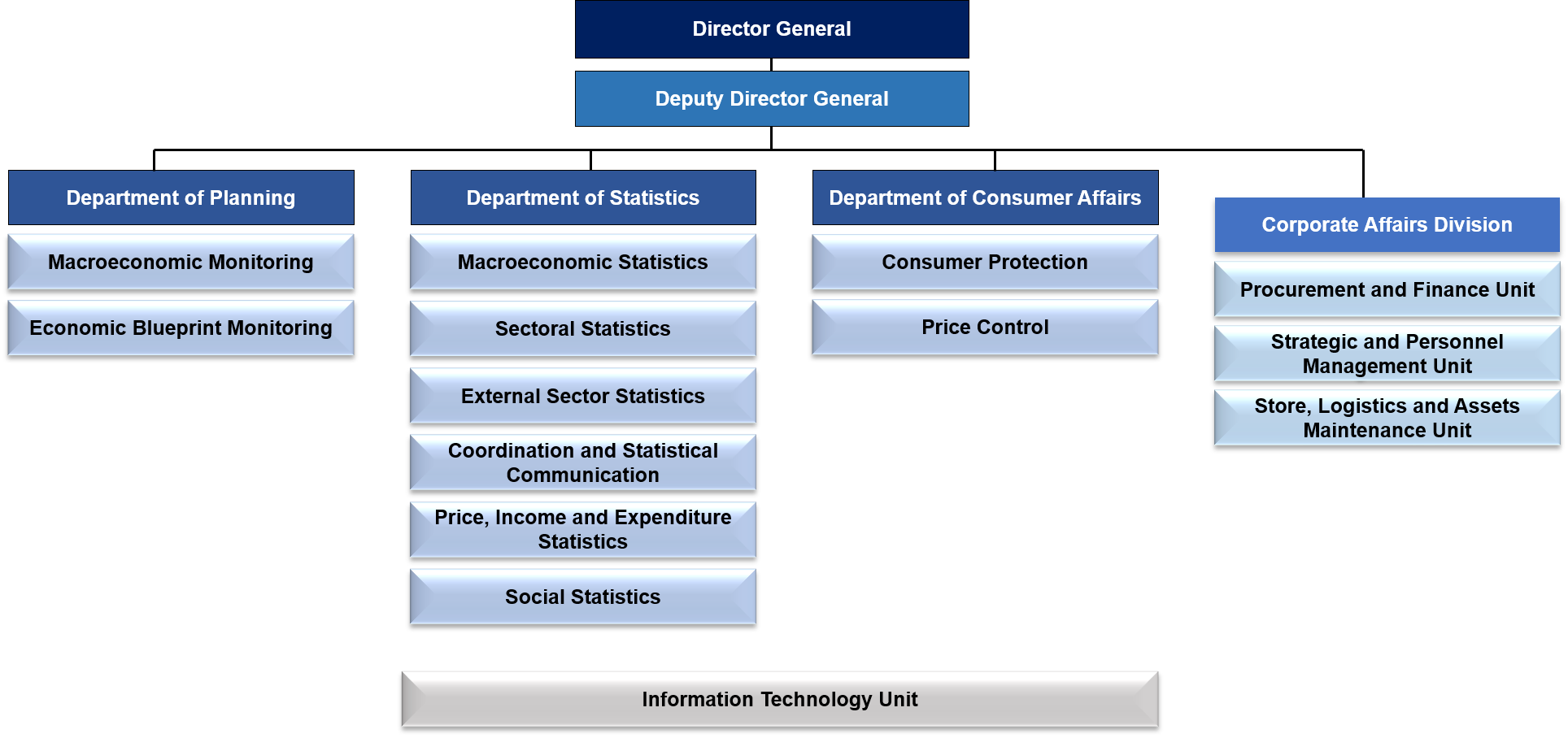 Director General

Deputy Director General

Department of Planning

Macroeconomic Monitoring

Economic Blueprint Monitoring

Department of Statistics

Macroeconomic Statistics

Sectoral Statistics

External Sector Statistics

Coordination and Statistical Communication

Price, Income and Expenditure Statistics

Social Statistics

Department of Consumer Affairs

Consumer Protection

Price Control

Corporate Affairs Division

Procurement and Finance Unit

Strategic and Personnel Management Unit

Store, Logistics and Assets Maintenance Unit

Information Technology Unit